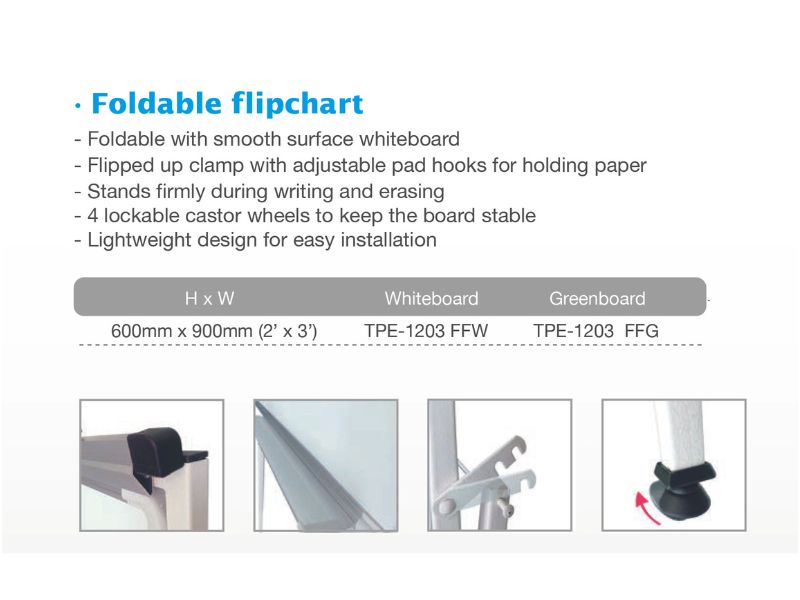 · Foldable flipchart
- Foldable with smooth surface whiteboard
- Flipped up clamp with adjustable pad hooks for holding paper
- Stands firmly during writing and erasing
- 4 lockable castor wheels to keep the board stable
- Lightweight design for easy installation

| H x W | Whiteboard | Greenboard |
|---|---|---|
| 600mm x 900mm (2' x 3') | TPE-1203 FFW | TPE-1203 FFG |